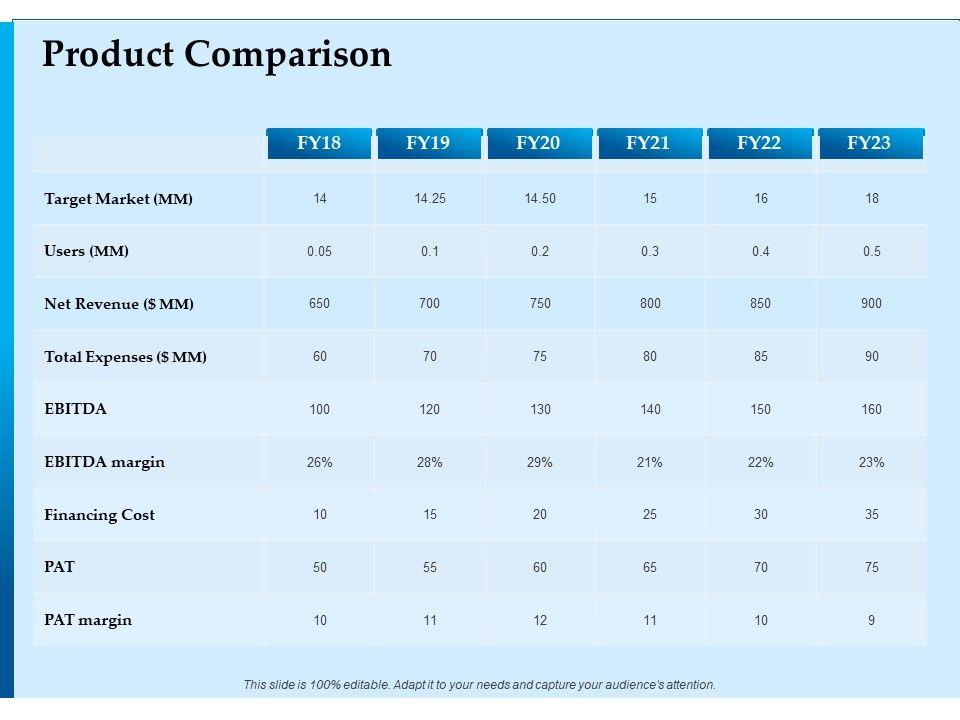 Product Comparison

| | FY18 | FY19 | FY20 | FY21 | FY22 | FY23 |
|---|---|---|---|---|---|---|
| Target Market (MM) | 14 | 14.25 | 14.50 | 15 | 16 | 18 |
| Users (MM) | 0.05 | 0.1 | 0.2 | 0.3 | 0.4 | 0.5 |
| Net Revenue ($ MM) | 650 | 700 | 750 | 800 | 850 | 900 |
| Total Expenses ($ MM) | 60 | 70 | 75 | 80 | 85 | 90 |
| EBITDA | 100 | 120 | 130 | 140 | 150 | 160 |
| EBITDA margin | 26% | 28% | 29% | 21% | 22% | 23% |
| Financing Cost | 10 | 15 | 20 | 25 | 30 | 35 |
| PAT | 50 | 55 | 60 | 65 | 70 | 75 |
| PAT margin | 10 | 11 | 12 | 11 | 10 | 9 |

This slide is 100% editable. Adapt it to your needs and capture your audience's attention.